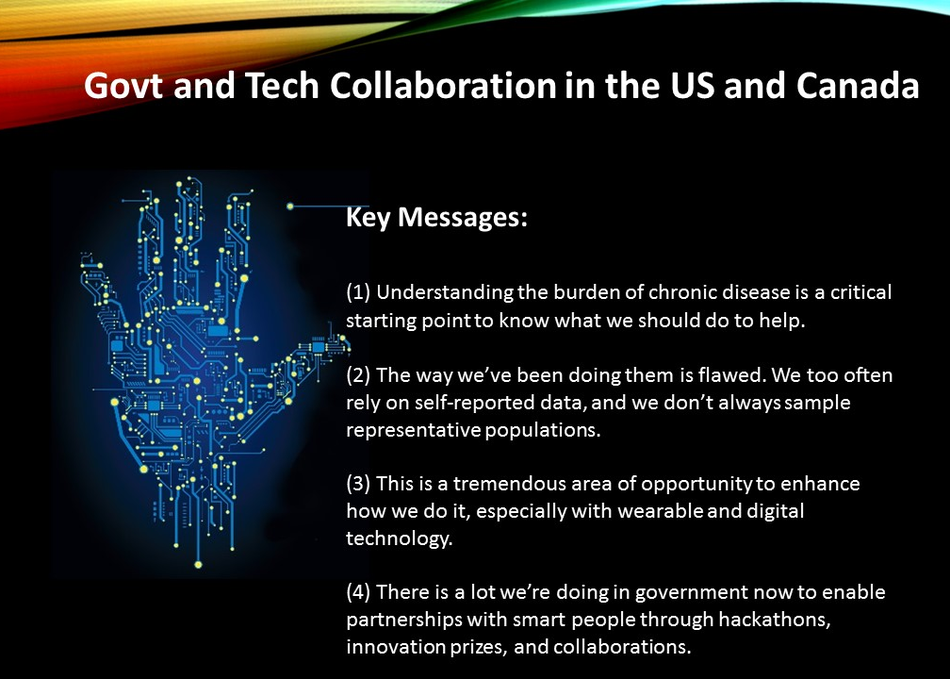 Govt and Tech Collaboration in the US and Canada

Key Messages:

(1) Understanding the burden of chronic disease is a critical starting point to know what we should do to help.

(2) The way we've been doing them is flawed. We too often rely on self-reported data, and we don't always sample representative populations.

(3) This is a tremendous area of opportunity to enhance how we do it, especially with wearable and digital technology.

(4) There is a lot we're doing in government now to enable partnerships with smart people through hackathons, innovation prizes, and collaborations.